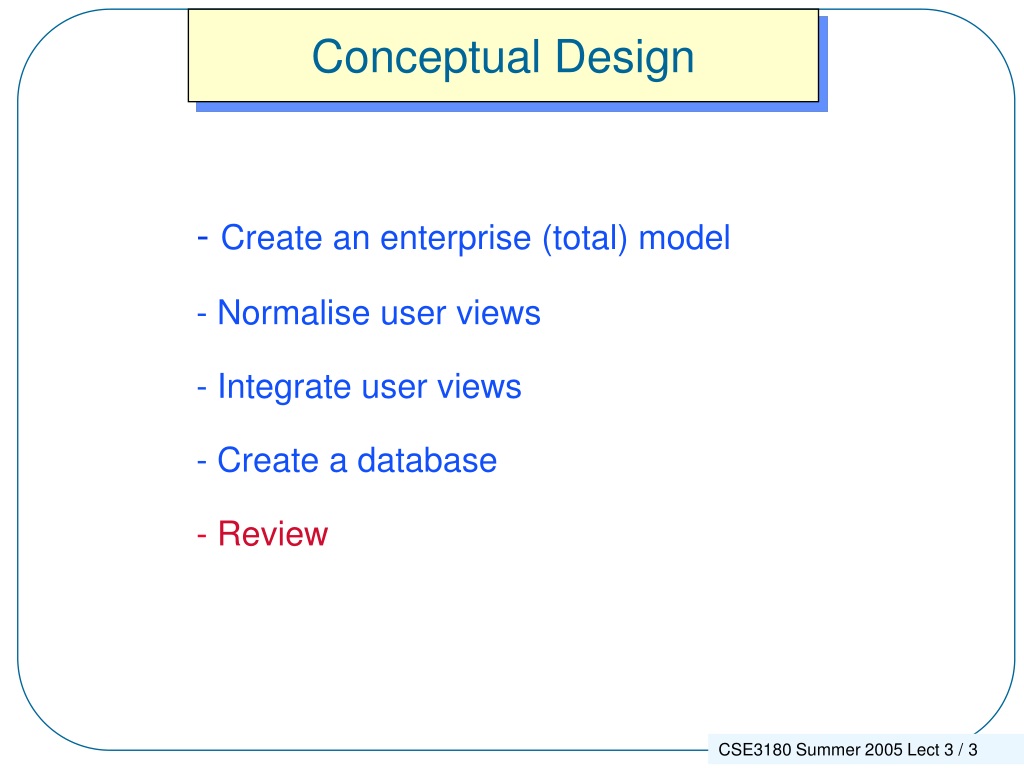 Conceptual Design

- Create an enterprise (total) model

- Normalise user views

- Integrate user views

- Create a database

- Review

CSE3180 Summer 2005 Lect 3 / 3